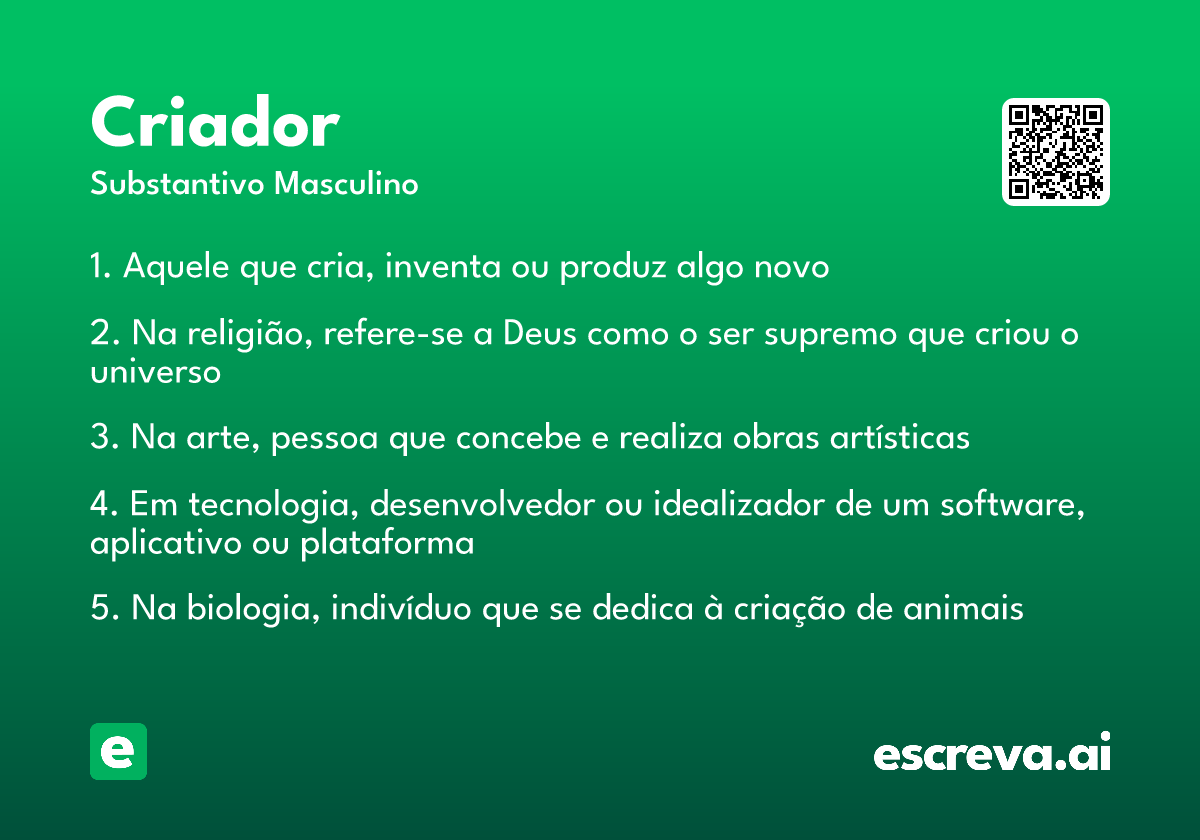 Criador
Substantivo Masculino

1. Aquele que cria, inventa ou produz algo novo

2. Na religião, refere-se a Deus como o ser supremo que criou o universo

3. Na arte, pessoa que concebe e realiza obras artísticas

4. Em tecnologia, desenvolvedor ou idealizador de um software, aplicativo ou plataforma

5. Na biologia, indivíduo que se dedica à criação de animais

e

escreva.ai